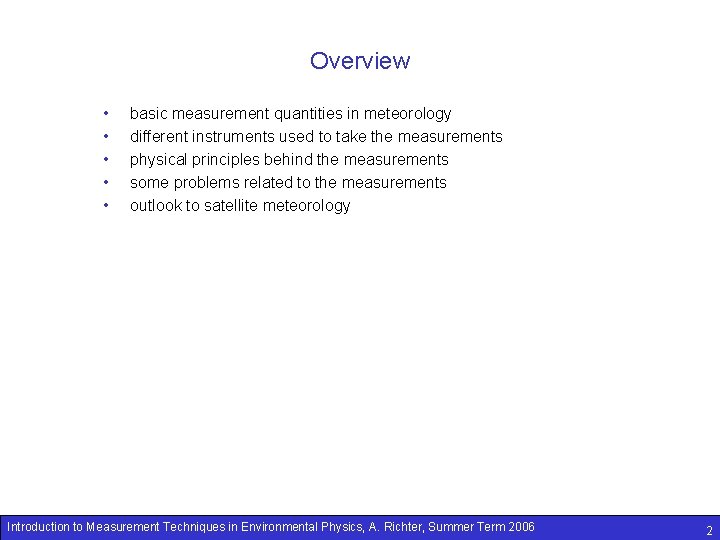 Overview

• basic measurement quantities in meteorology
• different instruments used to take the measurements
• physical principles behind the measurements
• some problems related to the measurements
• outlook to satellite meteorology

Introduction to Measurement Techniques in Environmental Physics, A. Richter, Summer Term 2006

2